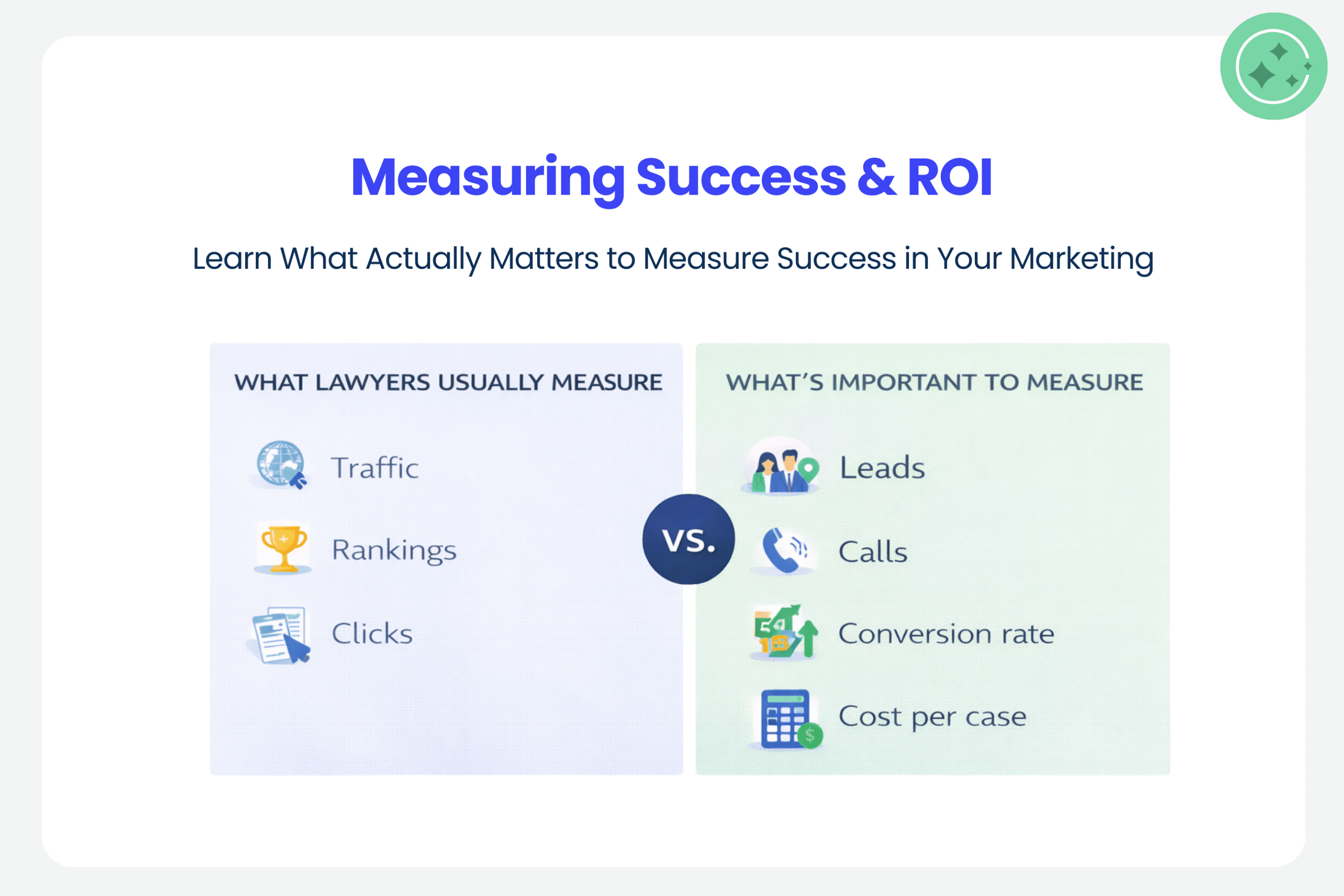 Measuring Success & ROI

Learn What Actually Matters to Measure Success in Your Marketing

WHAT LAWYERS USUALLY MEASURE

Traffic

Rankings

Clicks

VS.

WHAT'S IMPORTANT TO MEASURE

Leads

Calls

Conversion rate

Cost per case